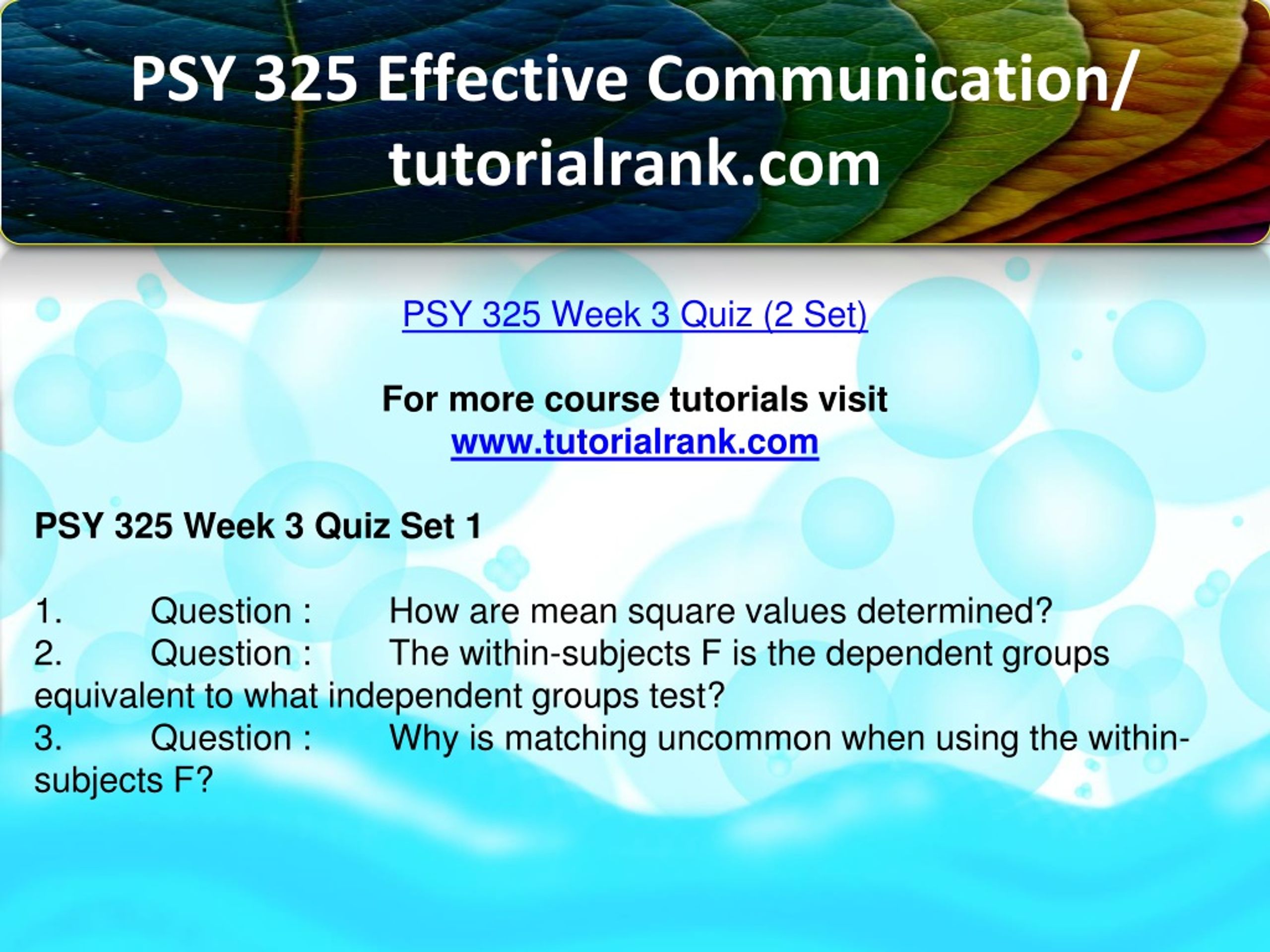 PSY 325 Effective Communication/ tutorialrank.com

PSY 325 Week 3 Quiz (2 Set)

For more course tutorials visit
www.tutorialrank.com

PSY 325 Week 3 Quiz Set 1

1. Question : How are mean square values determined?
2. Question : The within-subjects F is the dependent groups equivalent to what independent groups test?
3. Question : Why is matching uncommon when using the within-subjects F?